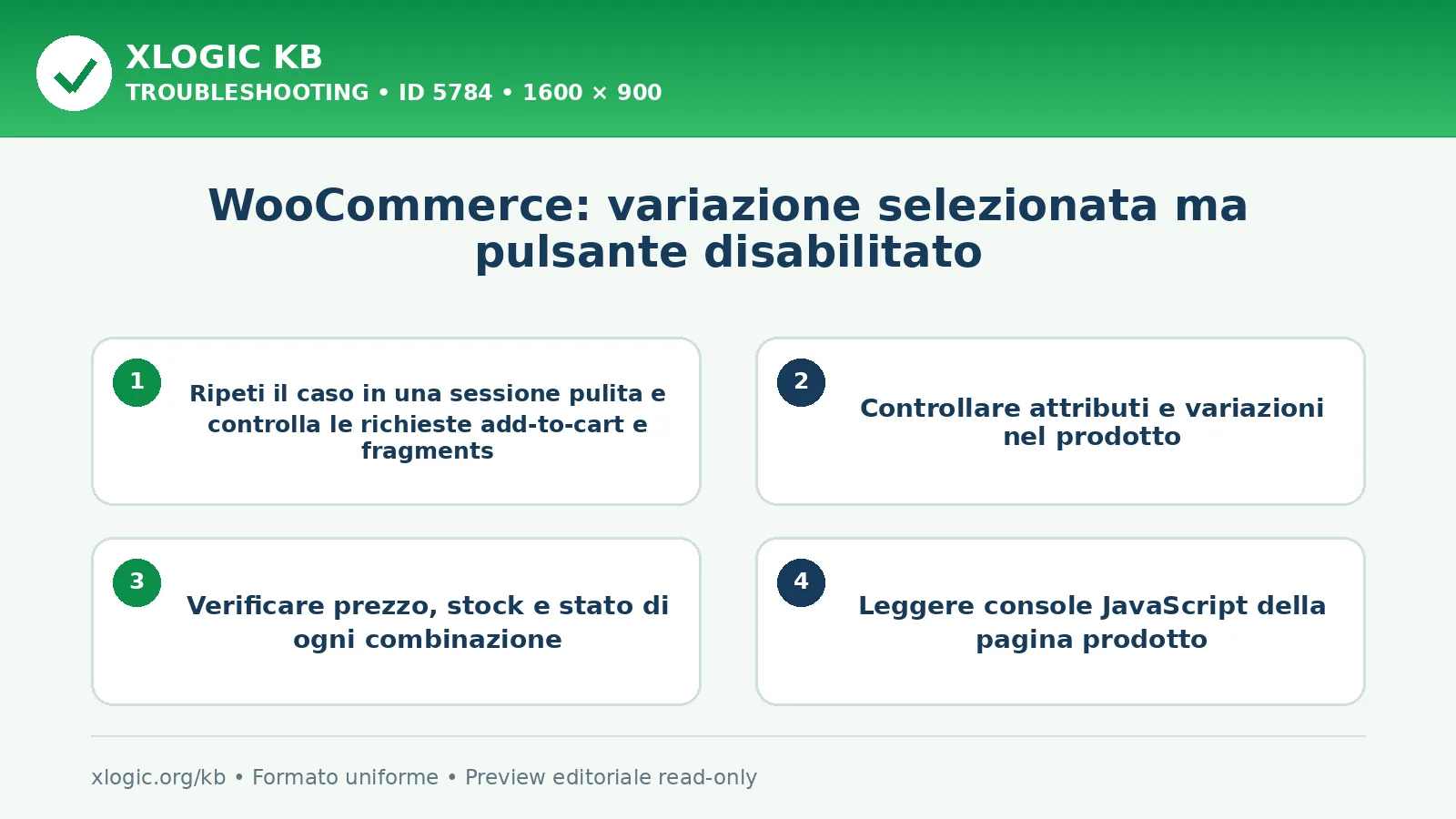 XLOGIC KB
TROUBLESHOOTING • ID 5784 • 1600 × 900

WooCommerce: variazione selezionata ma pulsante disabilitato

1
Ripeti il caso in una sessione pulita e controlla le richieste add-to-cart e fragments

2
Controllare attributi e variazioni nel prodotto

3
Verificare prezzo, stock e stato di ogni combinazione

4
Leggere console JavaScript della pagina prodotto

xlogic.org/kb • Formato uniforme • Preview editoriale read-only